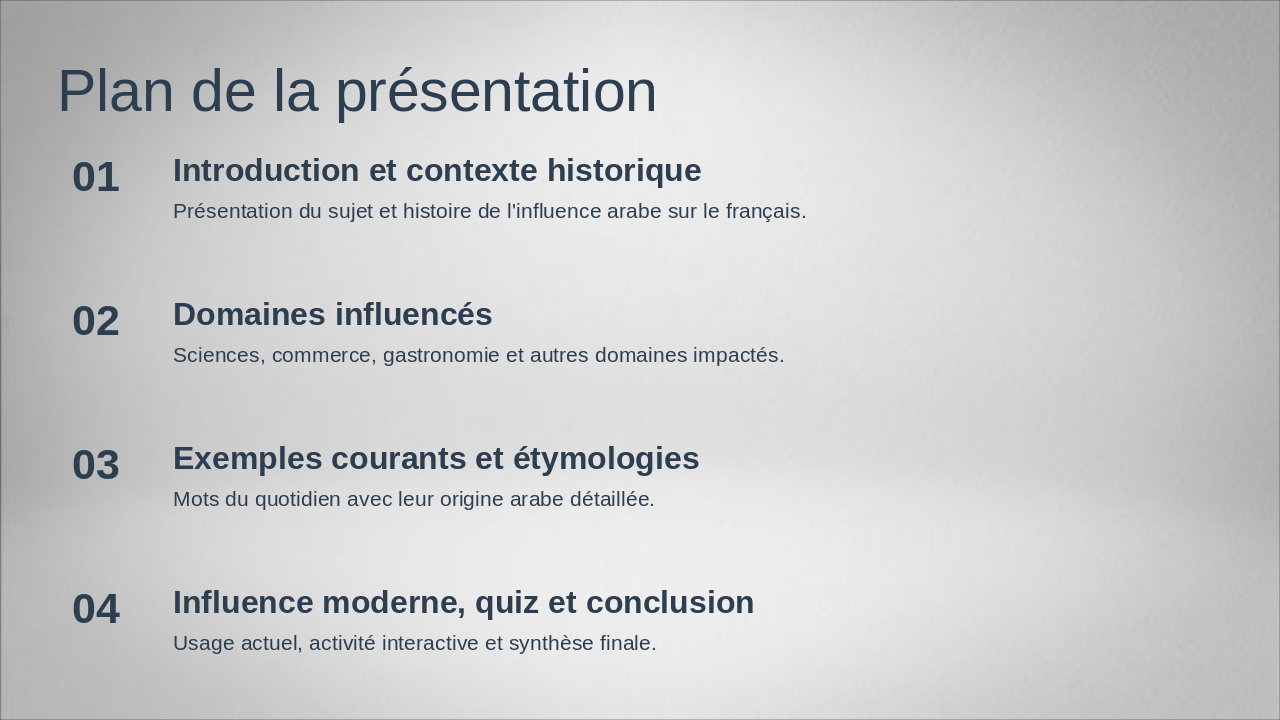 Plan de la présentation

01

Introduction et contexte historique

Présentation du sujet et histoire de l'influence arabe sur le français.

02

Domaines influencés

Sciences, commerce, gastronomie et autres domaines impactés.

03

Exemples courants et étymologies

Mots du quotidien avec leur origine arabe détaillée.

04

Influence moderne, quiz et conclusion

Usage actuel, activité interactive et synthèse finale.